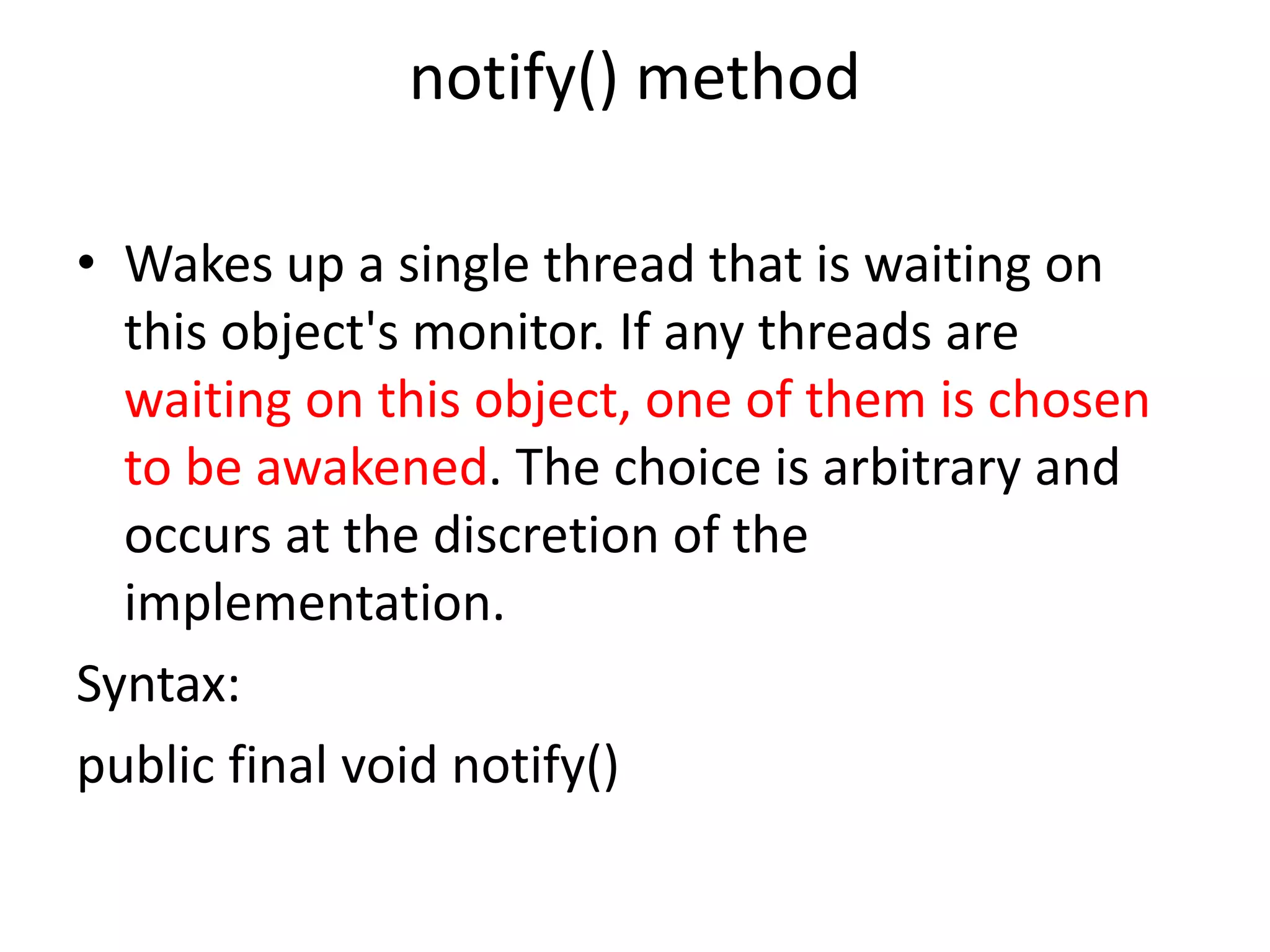 notify() method

• Wakes up a single thread that is waiting on this object's monitor. If any threads are waiting on this object, one of them is chosen to be awakened. The choice is arbitrary and occurs at the discretion of the implementation.

Syntax:

public final void notify()